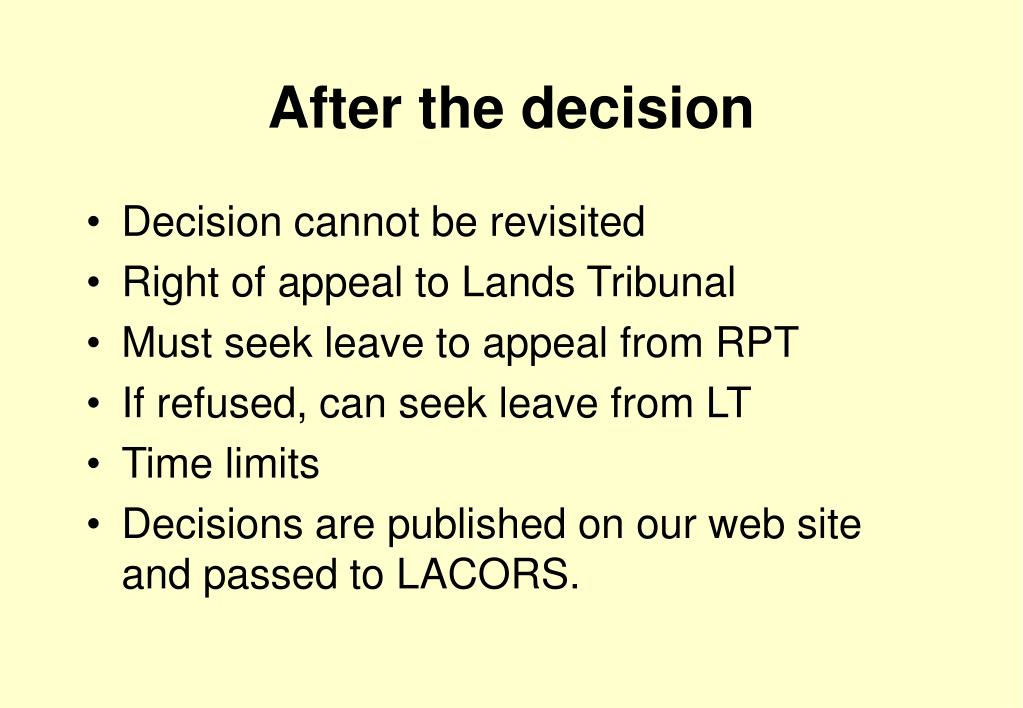 After the decision

• Decision cannot be revisited
• Right of appeal to Lands Tribunal
• Must seek leave to appeal from RPT
• If refused, can seek leave from LT
• Time limits
• Decisions are published on our web site and passed to LACORS.